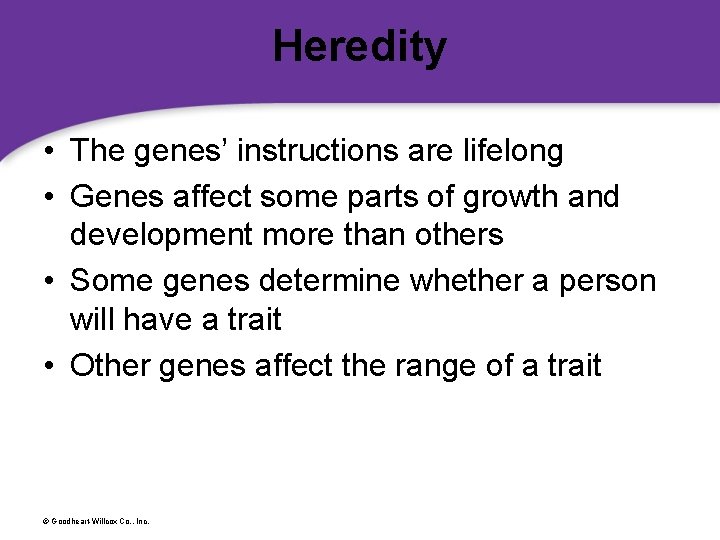 Heredity

• The genes' instructions are lifelong
• Genes affect some parts of growth and development more than others
• Some genes determine whether a person will have a trait
• Other genes affect the range of a trait

© Goodheart-Willcox Co., Inc.